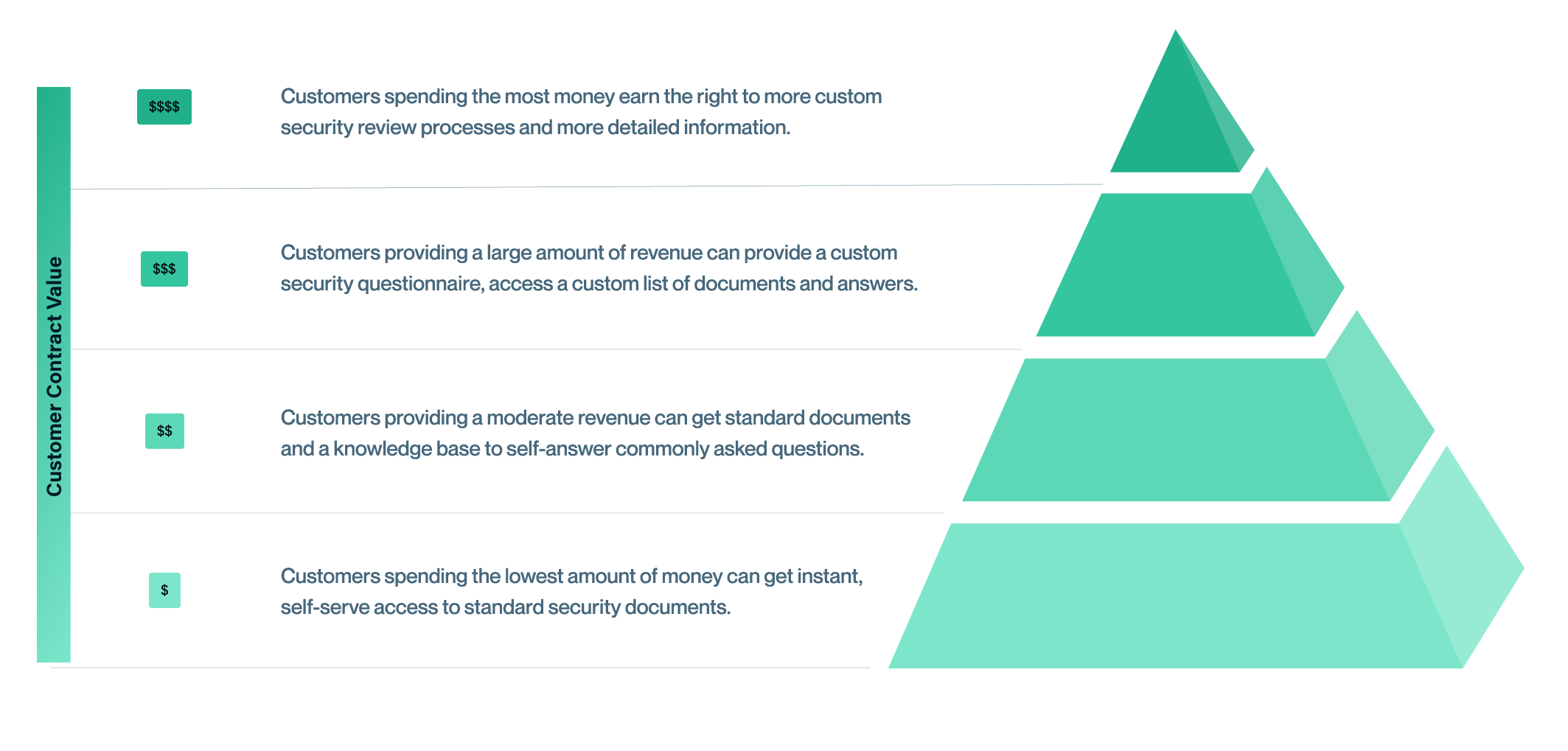 Customer Contract Value

\$\$\$\$

Customers spending the most money earn the right to more custom security review processes and more detailed information.

\$\$\$

Customers providing a large amount of revenue can provide a custom security questionnaire, access a custom list of documents and answers.

\$\$

Customers providing a moderate revenue can get standard documents and a knowledge base to self-answer commonly asked questions.

\$

Customers spending the lowest amount of money can get instant, self-serve access to standard security documents.